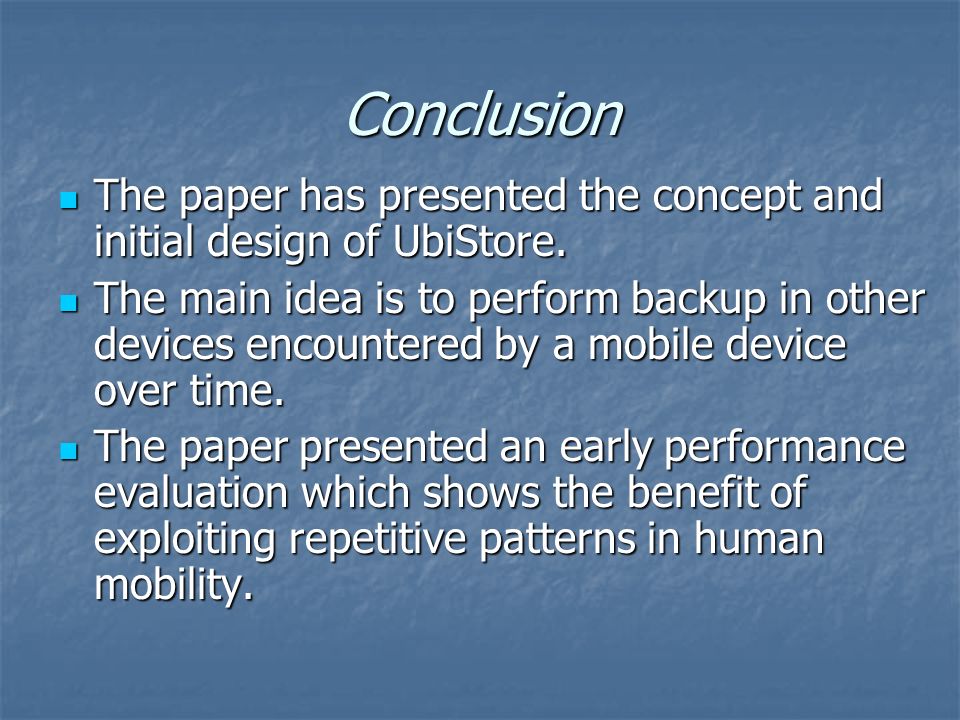 Conclusion

- The paper has presented the concept and initial design of UbiStore.
- The main idea is to perform backup in other devices encountered by a mobile device over time.
- The paper presented an early performance evaluation which shows the benefit of exploiting repetitive patterns in human mobility.